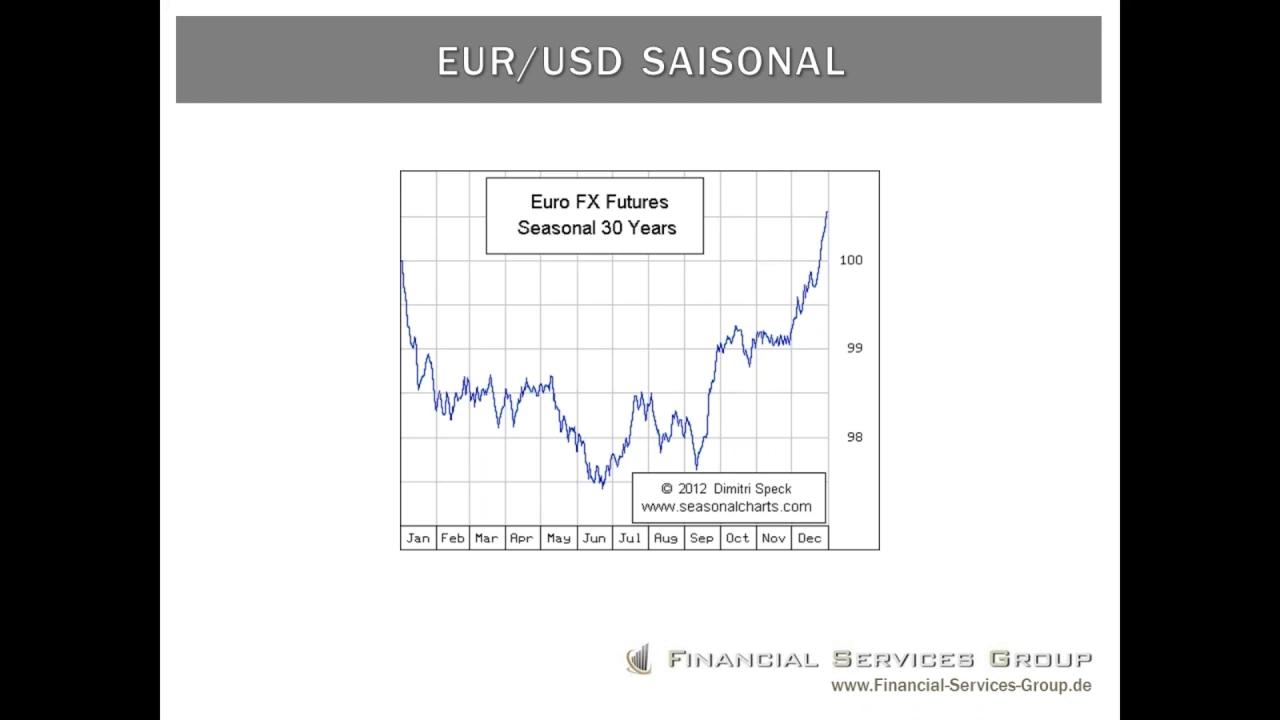 EUR/USD SAISONAL

Euro FX Futures
Seasonal 30 Years

100
99
98

© 2012 Dimitri Speck
www.seasonalcharts.com

Jan Feb Mar Apr May Jun Jul Aug Sep Oct Nov Dec

FINANCIAL SERVICES GROUP
www.Financial-Services-Group.de